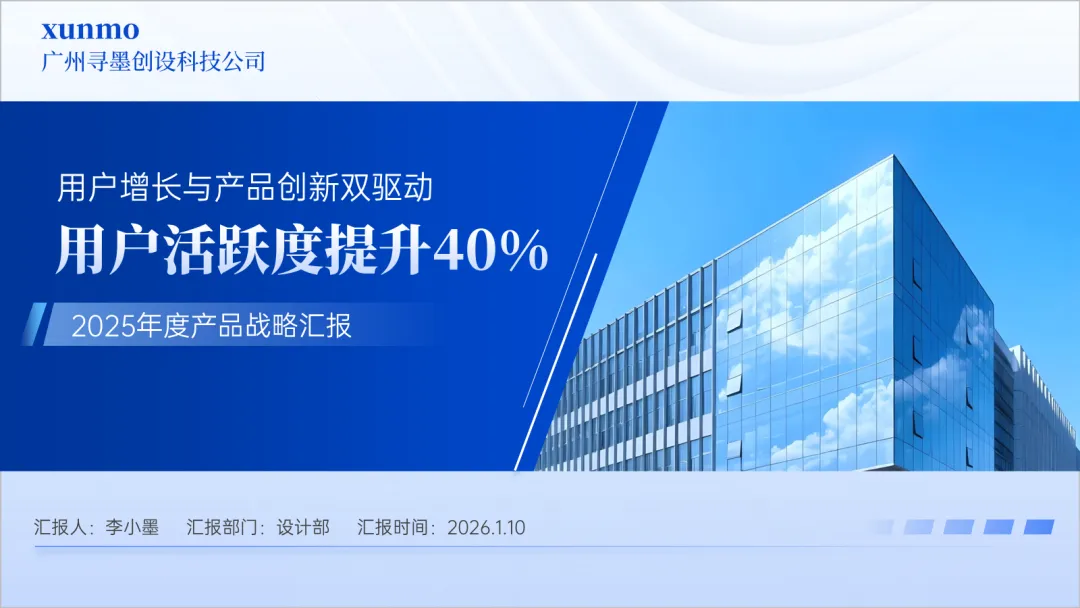 xunmo
广州寻墨创设科技公司

用户增长与产品创新双驱动
用户活跃度提升40%

2025年度产品战略汇报

汇报人：李小墨　汇报部门：设计部　汇报时间：2026.1.10